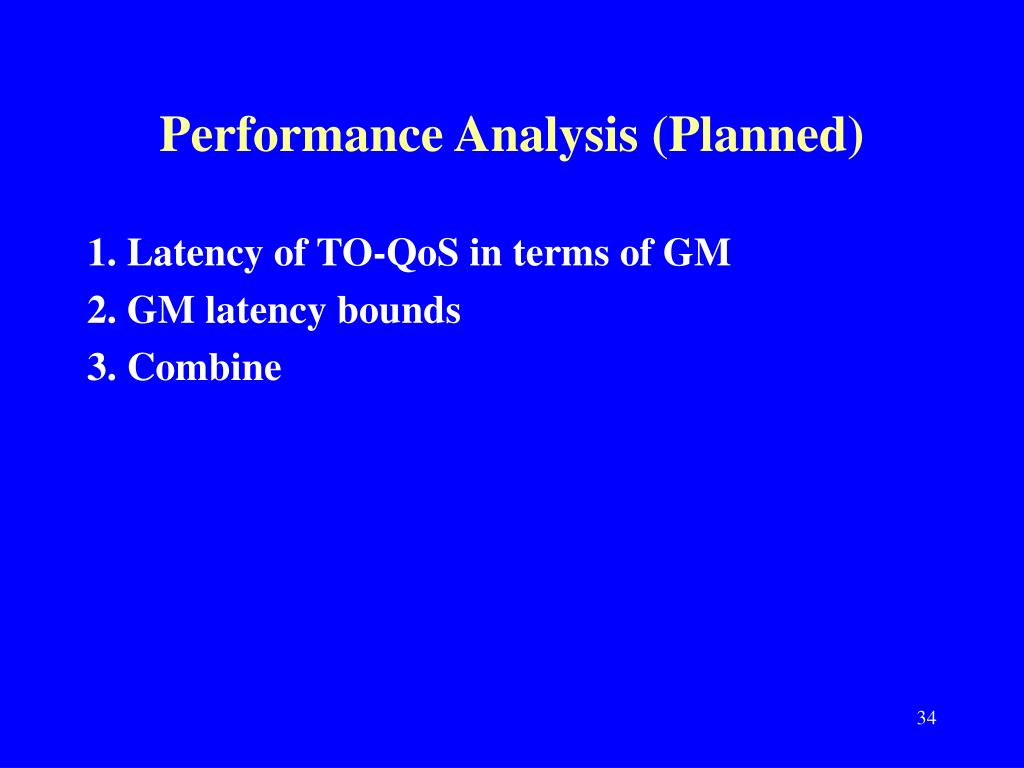 Performance Analysis (Planned)

1. Latency of TO-QoS in terms of GM
2. GM latency bounds
3. Combine

34